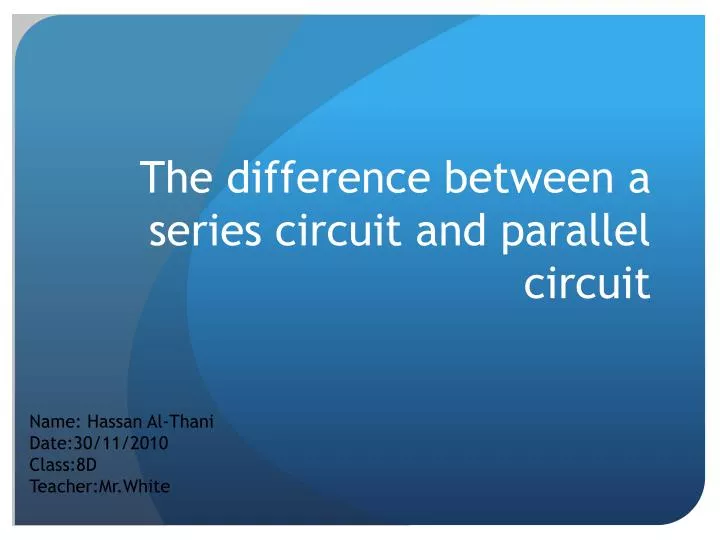 The difference between a series circuit and parallel circuit

Name: Hassan Al-Thani
Date:30/11/2010
Class:8D
Teacher:Mr.White